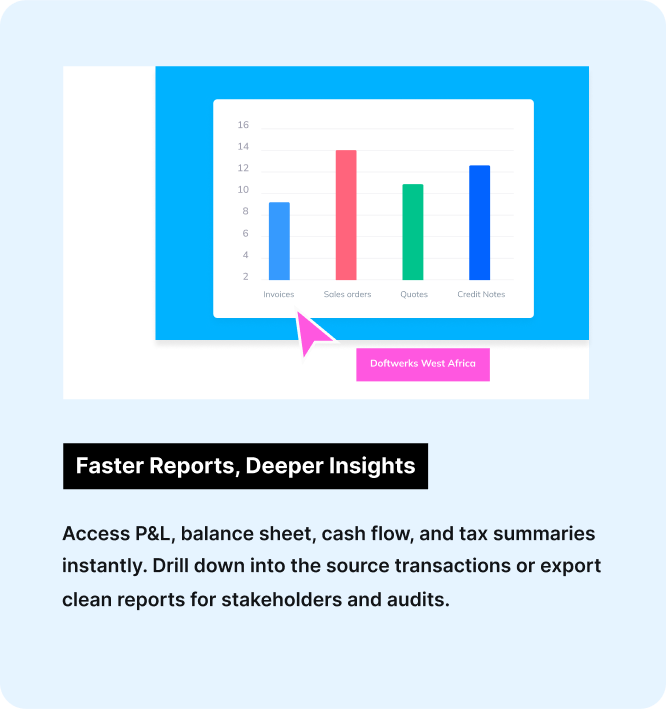 16
14
12
10
8
6
4
2
Invoices
Sales orders
Quotes
Credit Notes

Doftwerks West Africa

Faster Reports, Deeper Insights

Access P&L, balance sheet, cash flow, and tax summaries instantly. Drill down into the source transactions or export clean reports for stakeholders and audits.